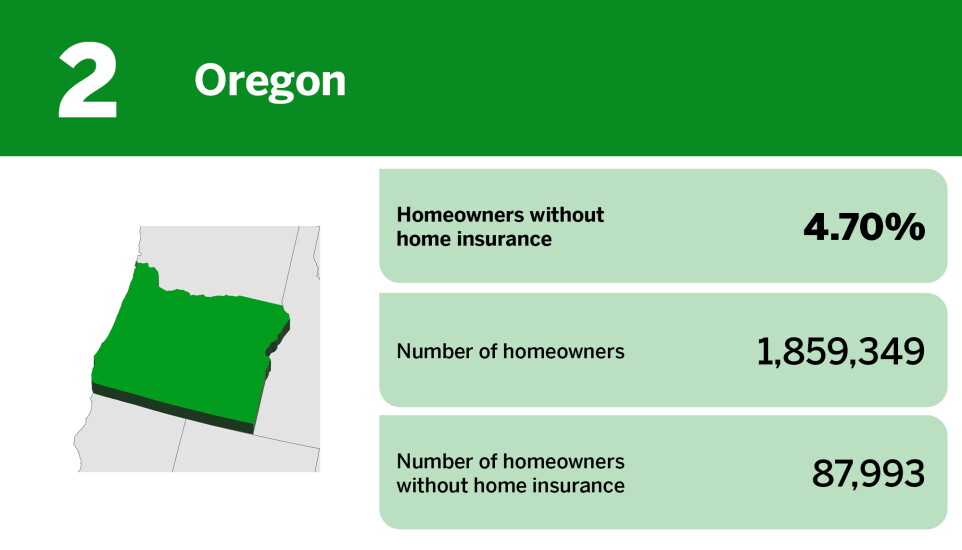 2 Oregon

Homeowners without home insurance 4.70%

Number of homeowners 1,859,349

Number of homeowners without home insurance 87,993